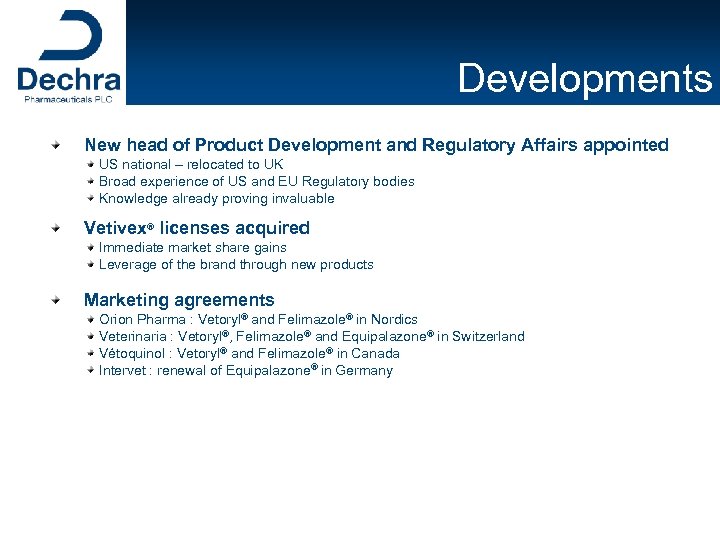 Dechra
Pharmaceuticals PLC

Developments

New head of Product Development and Regulatory Affairs appointed
US national – relocated to UK
Broad experience of US and EU Regulatory bodies
Knowledge already proving invaluable

Vetivex® licenses acquired
Immediate market share gains
Leverage of the brand through new products

Marketing agreements
Orion Pharma : Vetoryl® and Felimazole® in Nordics
Veterinaria : Vetoryl®, Felimazole® and Equipalazone® in Switzerland
Vétoquinol : Vetoryl® and Felimazole® in Canada
Intervet : renewal of Equipalazone® in Germany